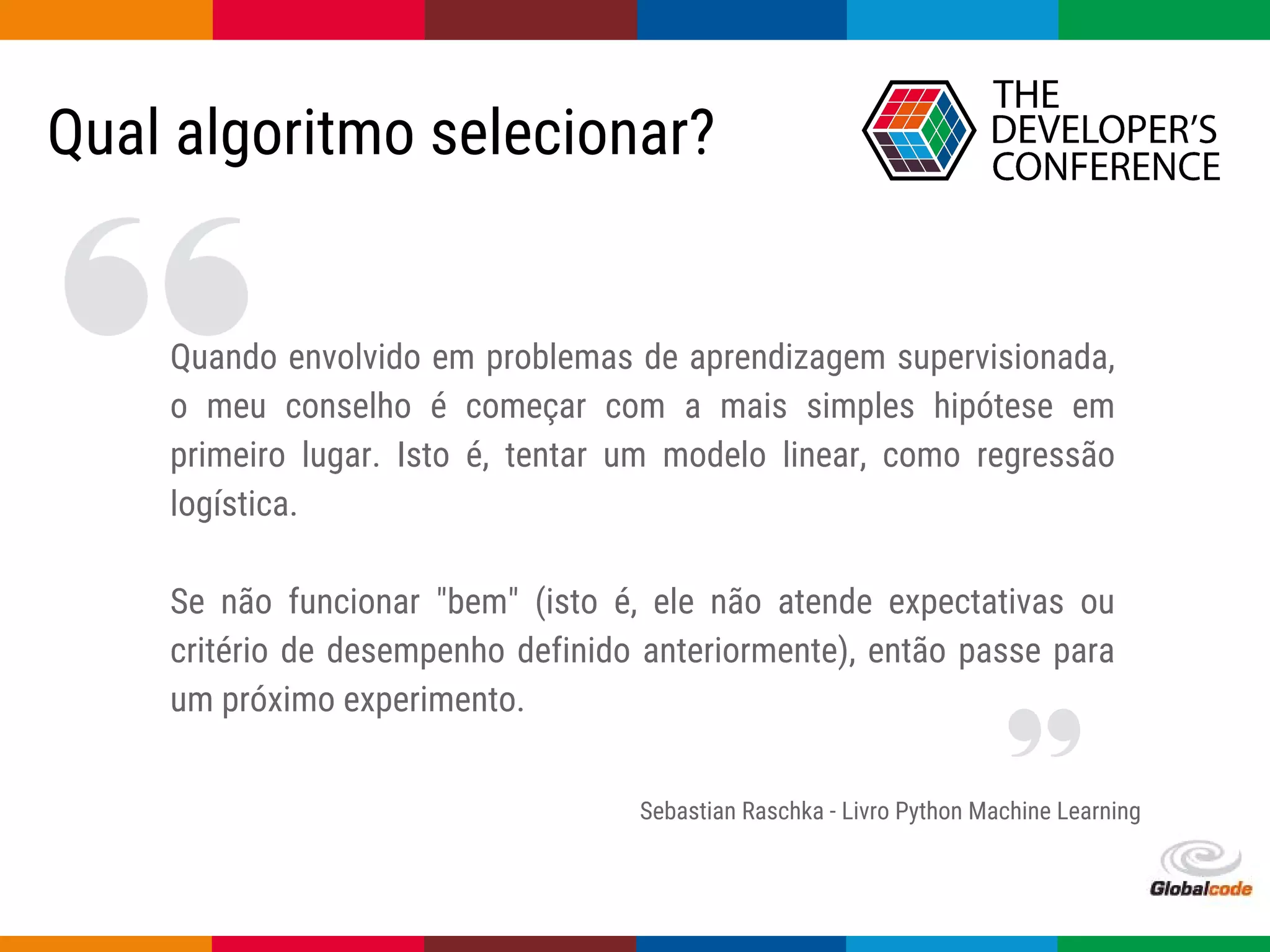 Qual algoritmo selecionar?

THE DEVELOPER'S CONFERENCE

Quando envolvido em problemas de aprendizagem supervisionada, o meu conselho é começar com a mais simples hipótese em primeiro lugar. Isto é, tentar um modelo linear, como regressão logística.

Se não funcionar "bem" (isto é, ele não atende expectativas ou critério de desempenho definido anteriormente), então passe para um próximo experimento.

Sebastian Raschka - Livro Python Machine Learning

Globalcode